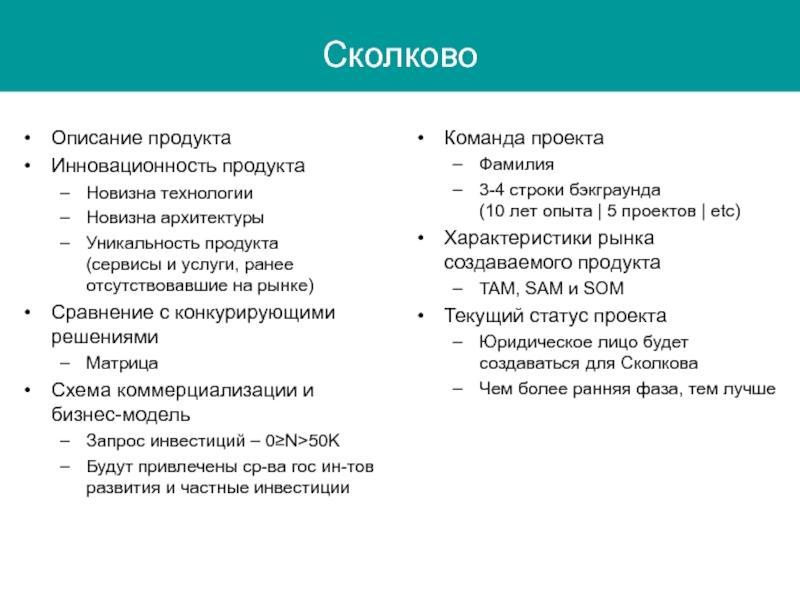 Сколково

• Описание продукта
• Инновационность продукта
– Новизна технологии
– Новизна архитектуры
– Уникальность продукта (сервисы и услуги, ранее отсутствовавшие на рынке)
• Сравнение с конкурирующими решениями
– Матрица
• Схема коммерциализации и бизнес-модель
– Запрос инвестиций – 0≥N>50K
– Будут привлечены ср-ва гос ин-тов развития и частные инвестиции

• Команда проекта
– Фамилия
– 3-4 строки бэкграунда (10 лет опыта | 5 проектов | etc)
• Характеристики рынка создаваемого продукта
– TAM, SAM и SOM
• Текущий статус проекта
– Юридическое лицо будет создаваться для Сколкова
– Чем более ранняя фаза, тем лучше